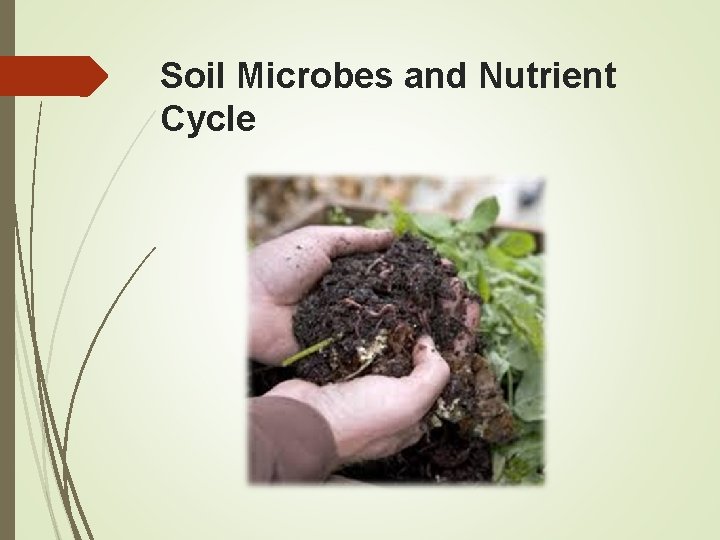 Soil Microbes and Nutrient Cycle